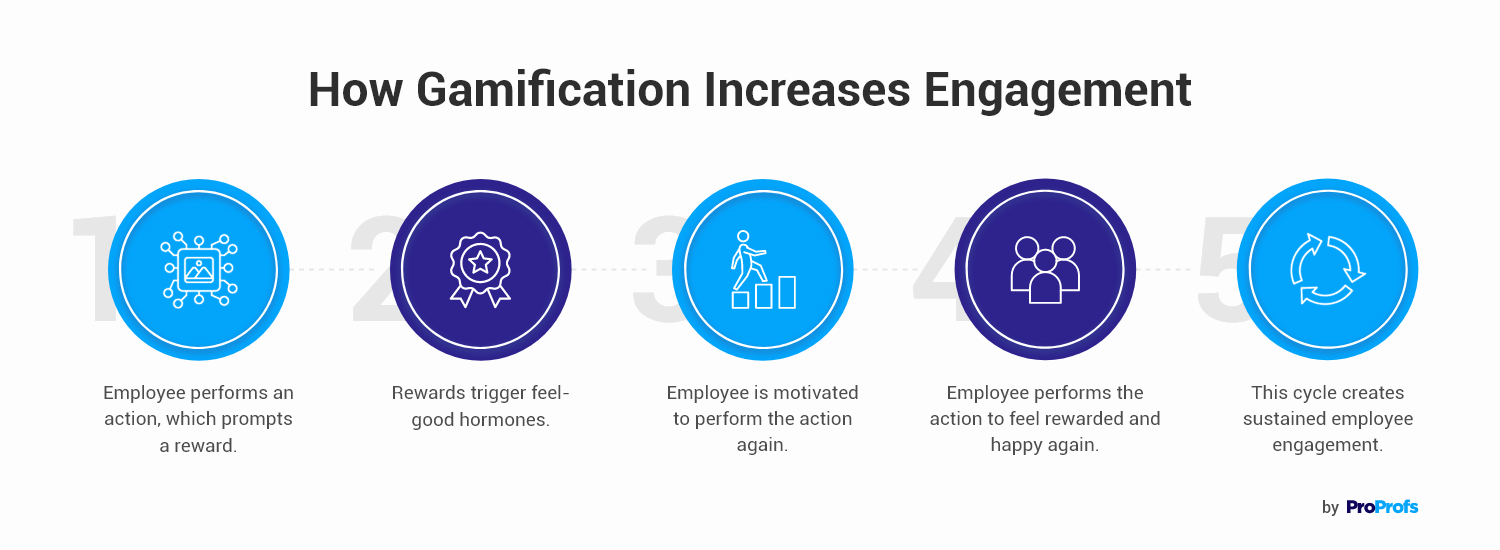 How Gamification Increases Engagement

1

Employee performs an action, which prompts a reward.

2

Rewards trigger feel-good hormones.

3

Employee is motivated to perform the action again.

4

Employee performs the action to feel rewarded and happy again.

5

This cycle creates sustained employee engagement.

by ProProfs